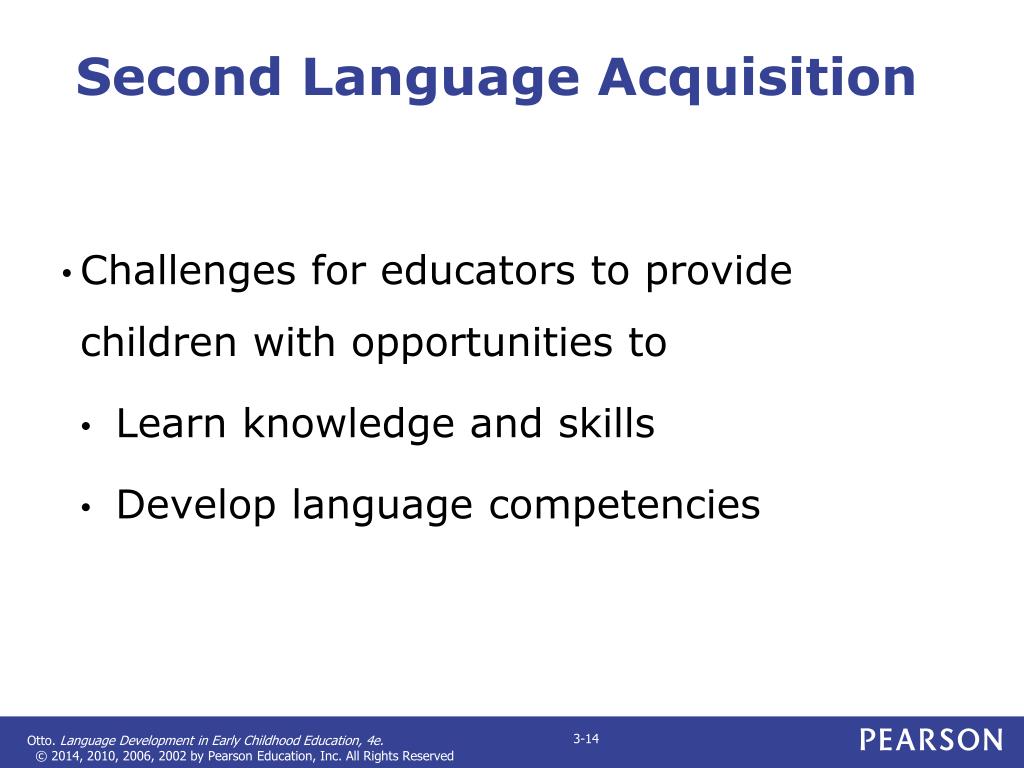 Second Language Acquisition

• Challenges for educators to provide children with opportunities to

• Learn knowledge and skills

• Develop language competencies

Otto. Language Development in Early Childhood Education, 4e.
© 2014, 2010, 2006, 2002 by Pearson Education, Inc. All Rights Reserved

3-14

PEARSON